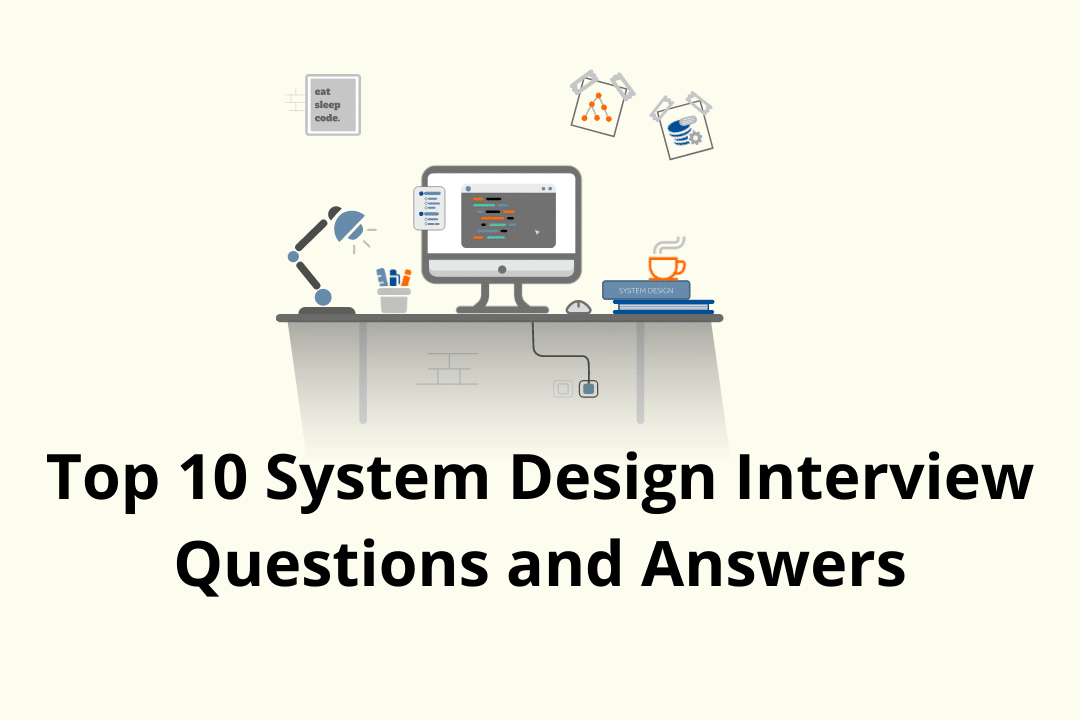 eat
sleep
code.

SYSTEM DESIGN

Top 10 System Design Interview Questions and Answers